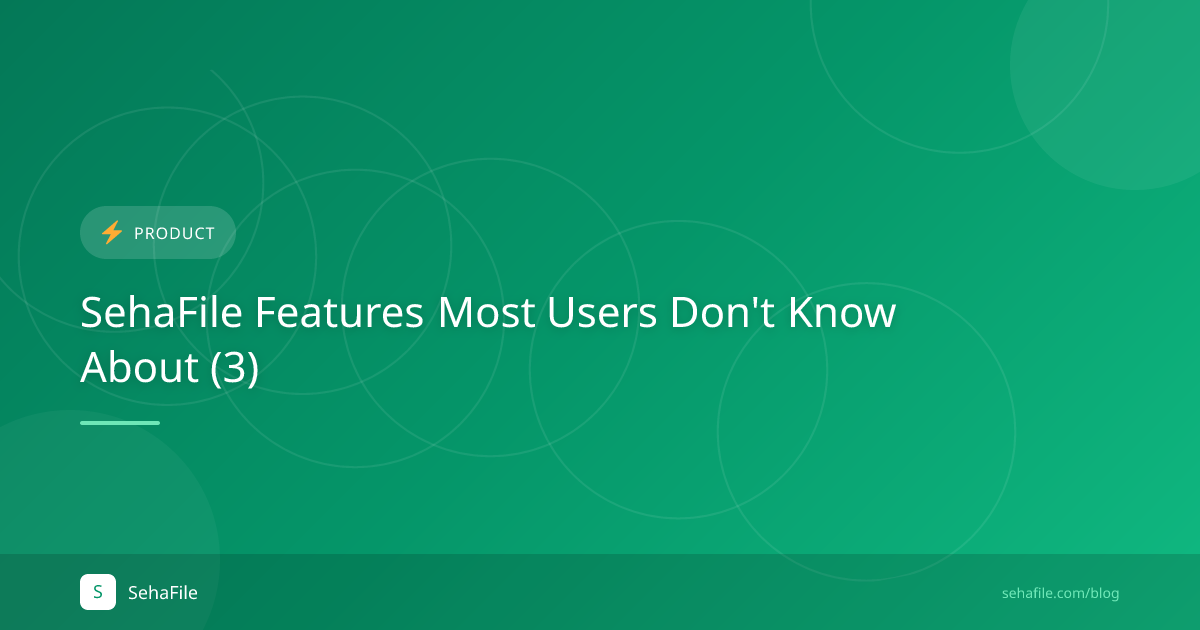 ⚡ PRODUCT

SehaFile Features Most Users Don't Know About (3)

S SehaFile

sehafile.com/blog